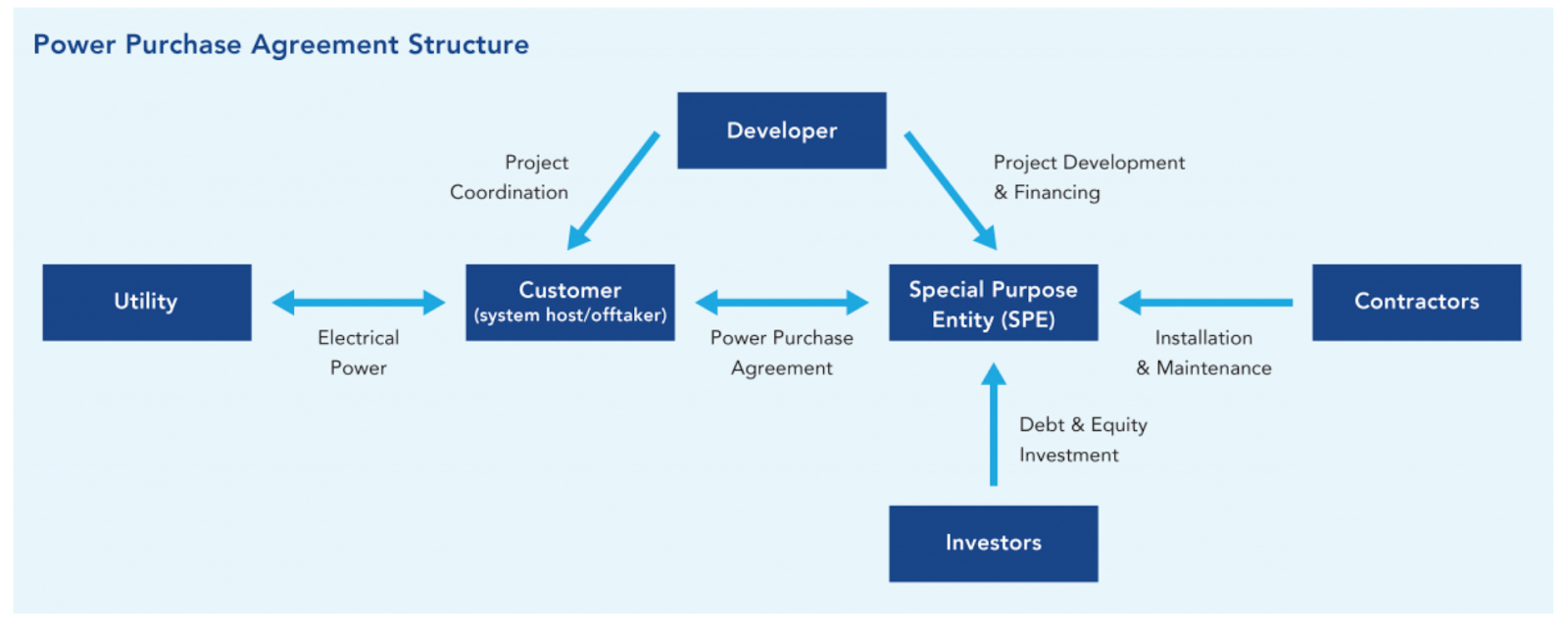 Power Purchase Agreement Structure

Developer

Project Coordination

Project Development & Financing

Utility

Electrical Power

Customer (system host/offtaker)

Power Purchase Agreement

Special Purpose Entity (SPE)

Installation & Maintenance

Contractors

Debt & Equity Investment

Investors